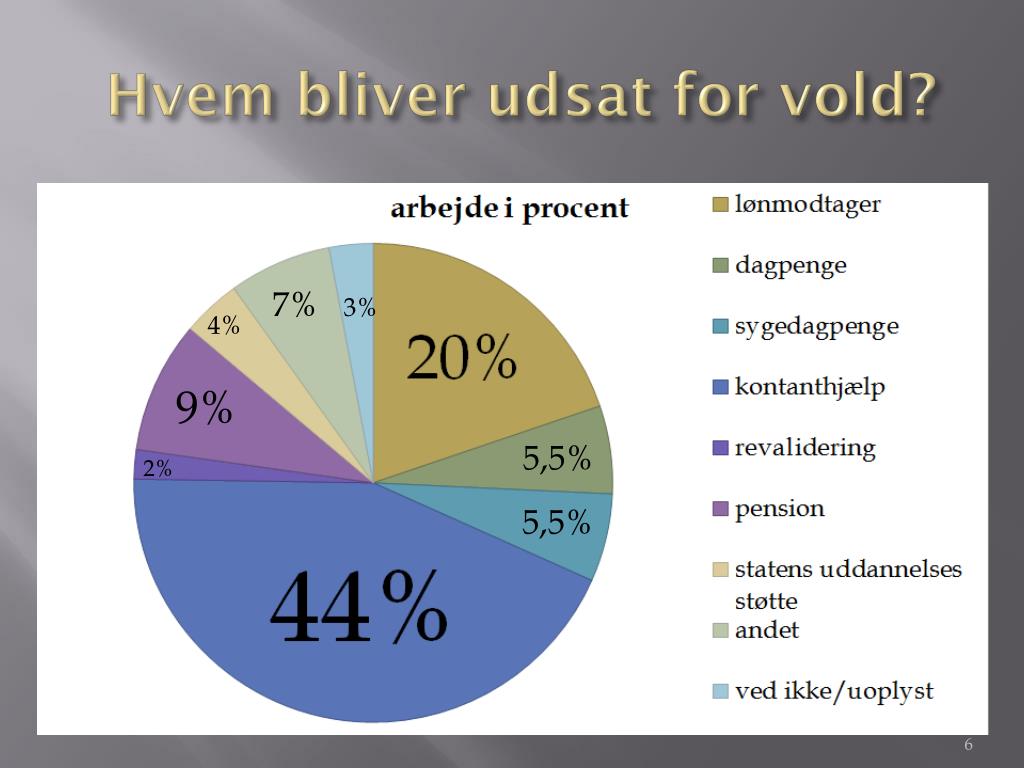 Hvem bliver udsat for vold?

arbejde i procent

20%
5,5%
5,5%
44%
2%
9%
4%
7%
3%

lønmodtager
dagpenge
sygedagpenge
kontanthjælp
revalidering
pension
statens uddannelses støtte
andet
ved ikke/uoplyst

6